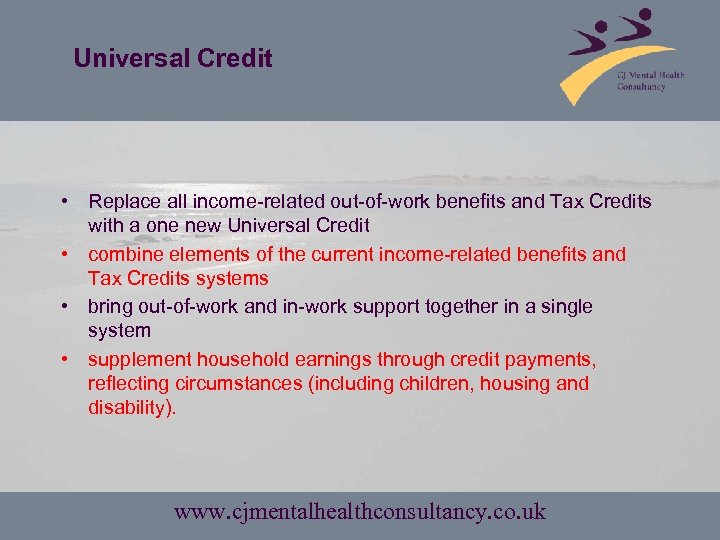 Universal Credit

CJ Mental Health Consultancy

• Replace all income-related out-of-work benefits and Tax Credits with a one new Universal Credit
• combine elements of the current income-related benefits and Tax Credits systems
• bring out-of-work and in-work support together in a single system
• supplement household earnings through credit payments, reflecting circumstances (including children, housing and disability).

www.cjmentalhealthconsultancy.co.uk